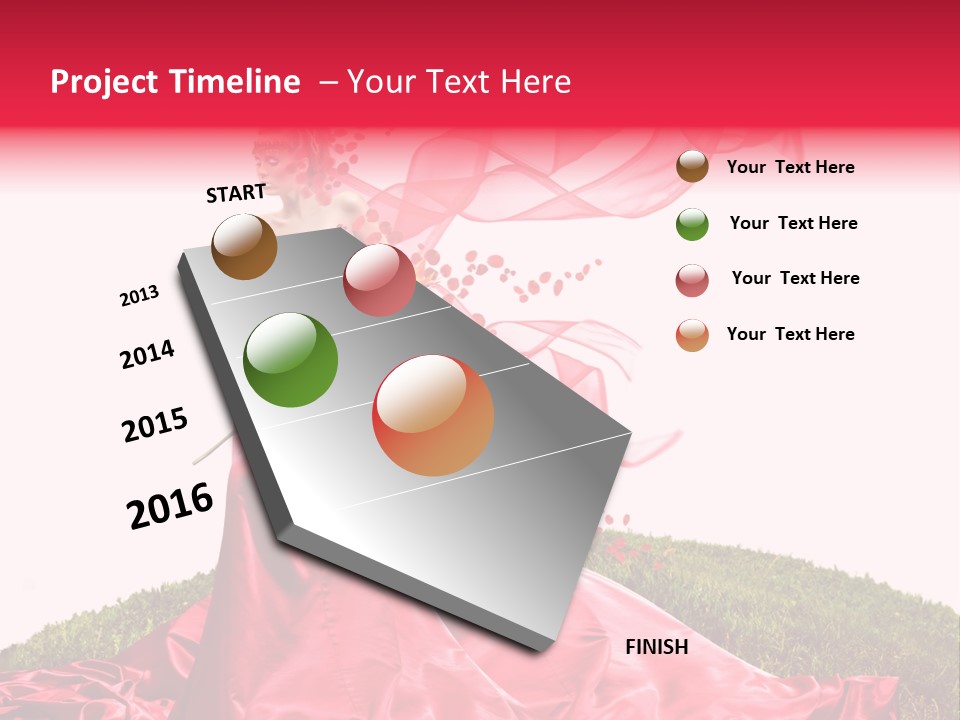 Project Timeline – Your Text Here

START

2013

2014

2015

2016

FINISH

Your Text Here

Your Text Here

Your Text Here

Your Text Here